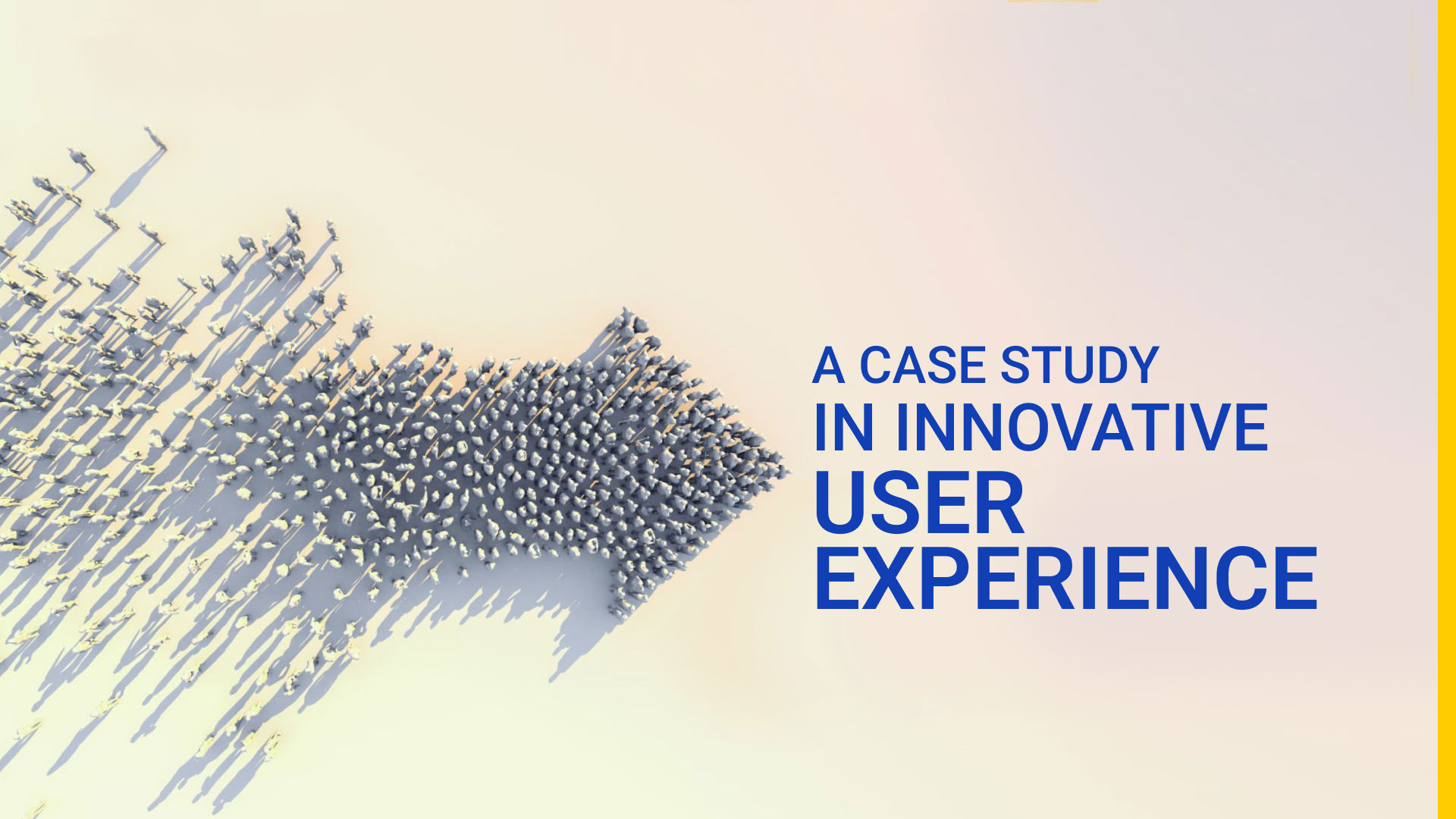 A CASE STUDY
IN INNOVATIVE
USER
EXPERIENCE